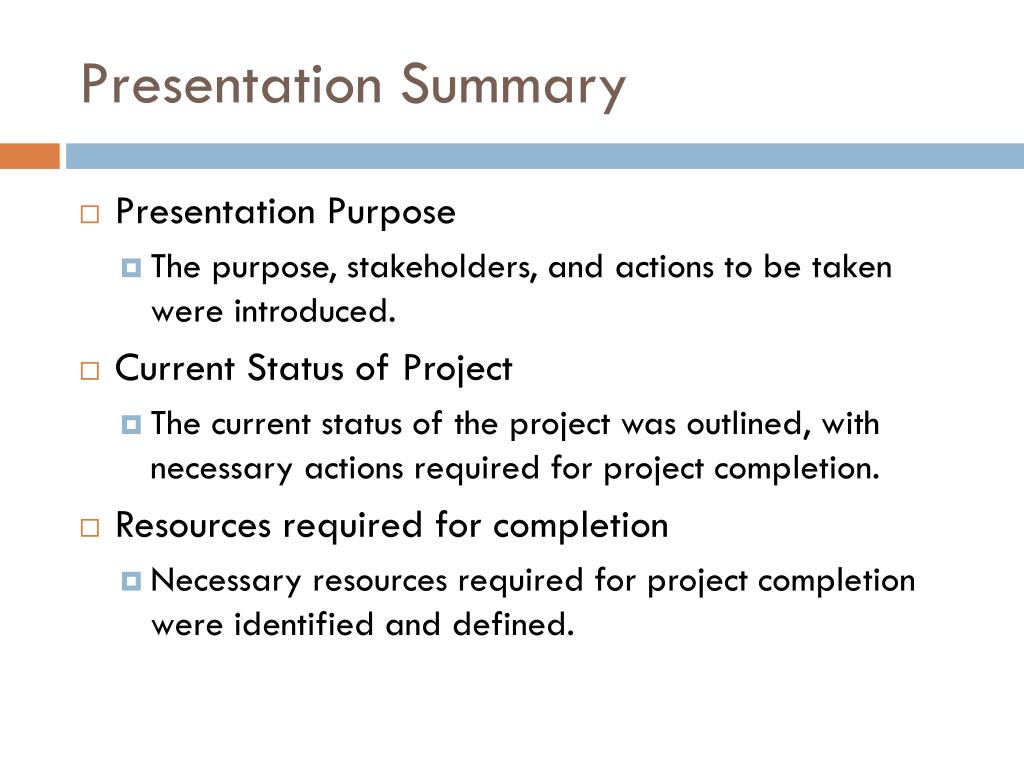 Presentation Summary

Presentation Purpose

The purpose, stakeholders, and actions to be taken were introduced.

Current Status of Project

The current status of the project was outlined, with necessary actions required for project completion.

Resources required for completion

Necessary resources required for project completion were identified and defined.